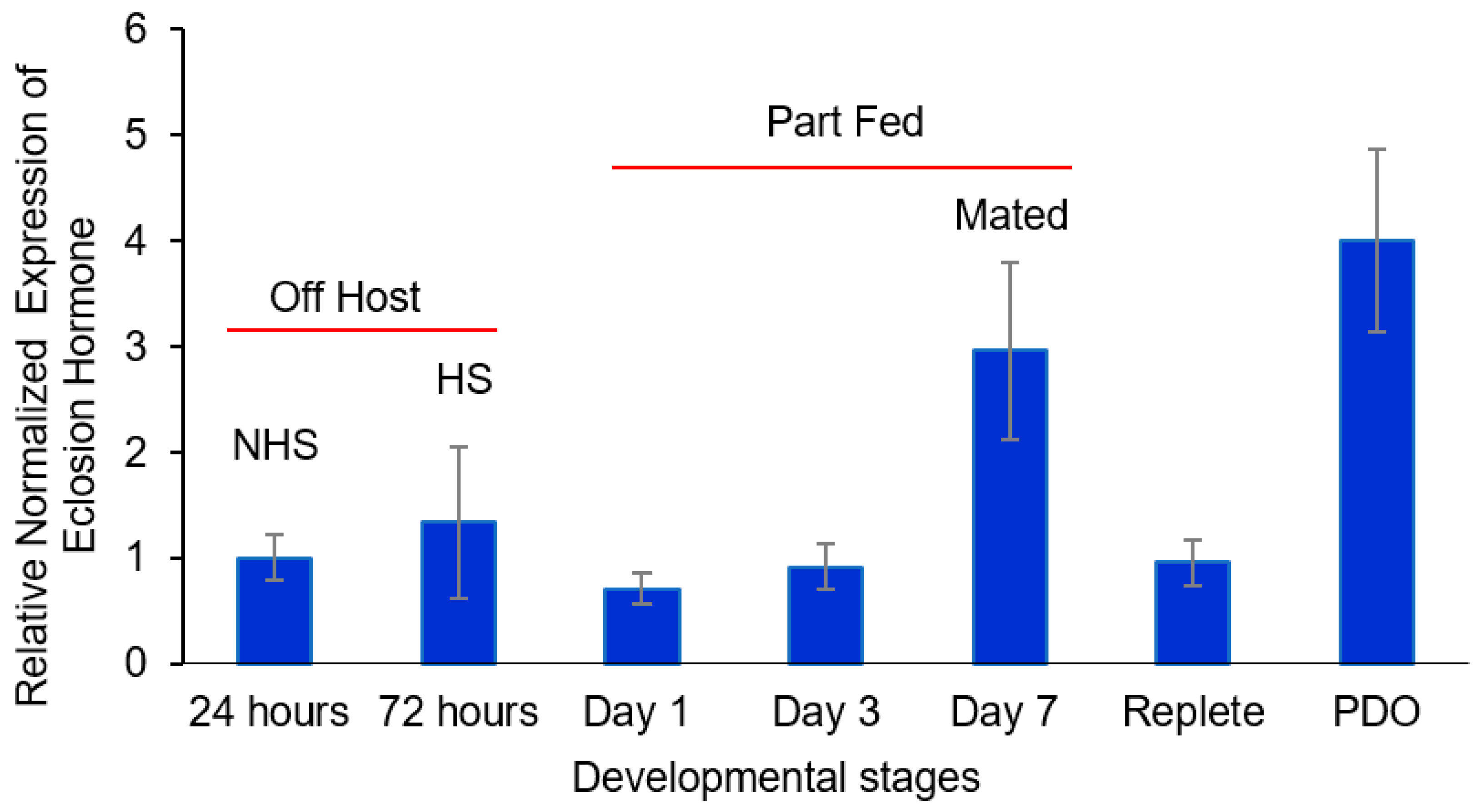 Relative Normalized Expression of Eclosion Hormone

6
5
4
3
2
1
0

Part Fed
Mated
Off Host
HS
NHS

24 hours
72 hours
Day 1
Day 3
Day 7
Replete
PDO

Developmental stages